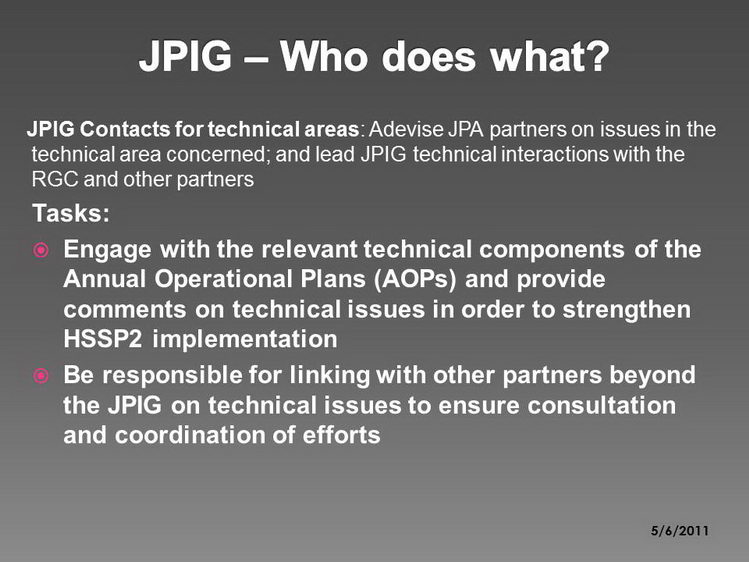 JPIG – Who does what?

JPIG Contacts for technical areas: Adevise JPA partners on issues in the technical area concerned; and lead JPIG technical interactions with the RGC and other partners

Tasks:

Engage with the relevant technical components of the Annual Operational Plans (AOPs) and provide comments on technical issues in order to strengthen HSSP2 implementation

Be responsible for linking with other partners beyond the JPIG on technical issues to ensure consultation and coordination of efforts

5/6/2011